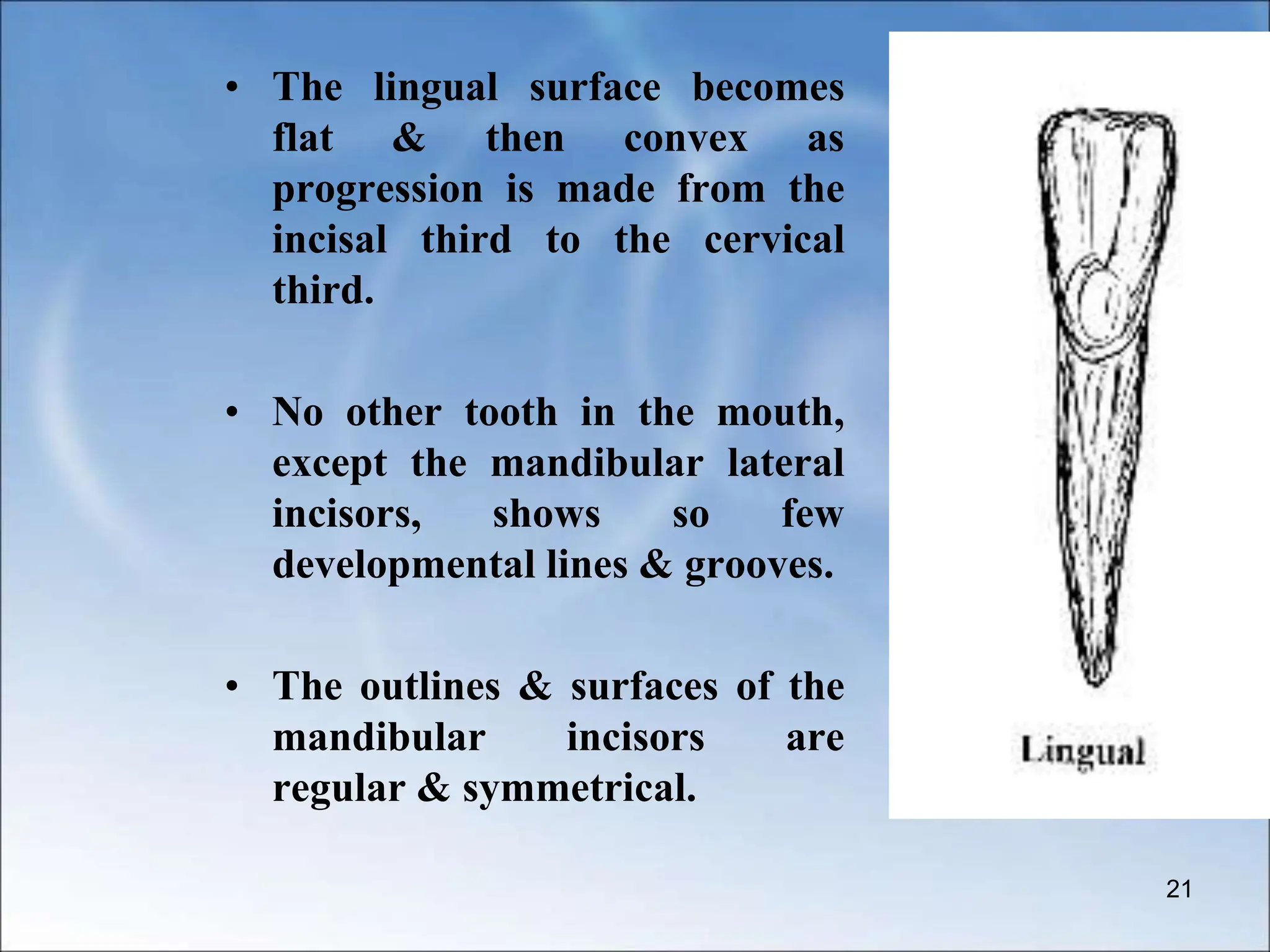 • The lingual surface becomes flat & then convex as progression is made from the incisal third to the cervical third.

• No other tooth in the mouth, except the mandibular lateral incisors, shows so few developmental lines & grooves.

• The outlines & surfaces of the mandibular incisors are regular & symmetrical.

Lingual

21